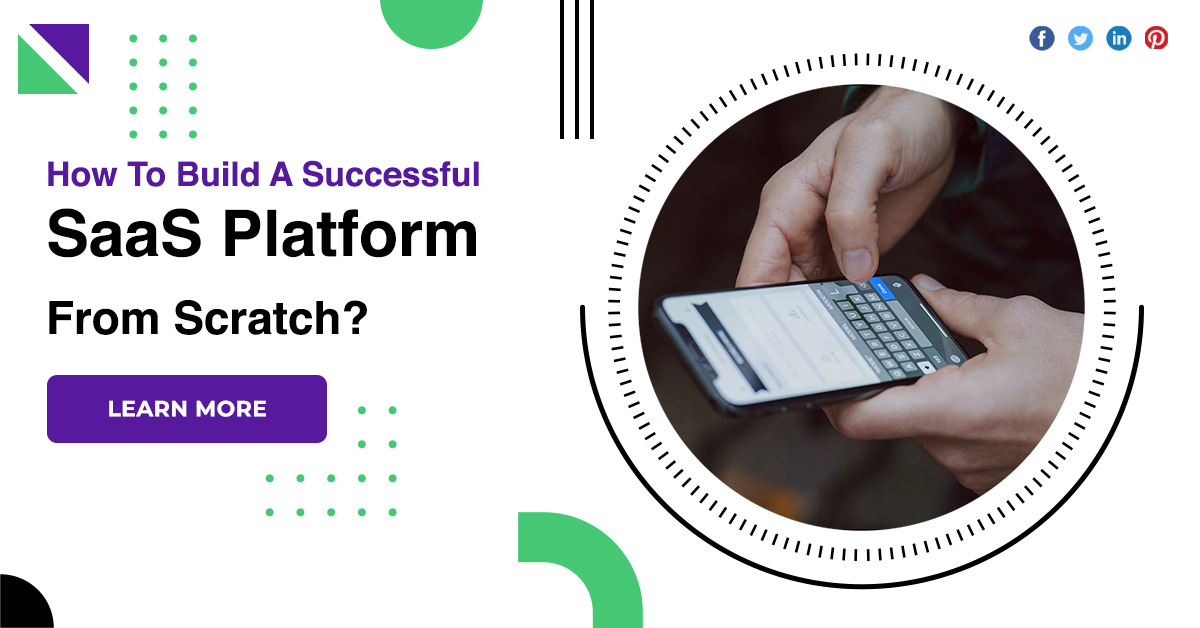 How To Build A Successful
SaaS Platform
From Scratch?

LEARN MORE